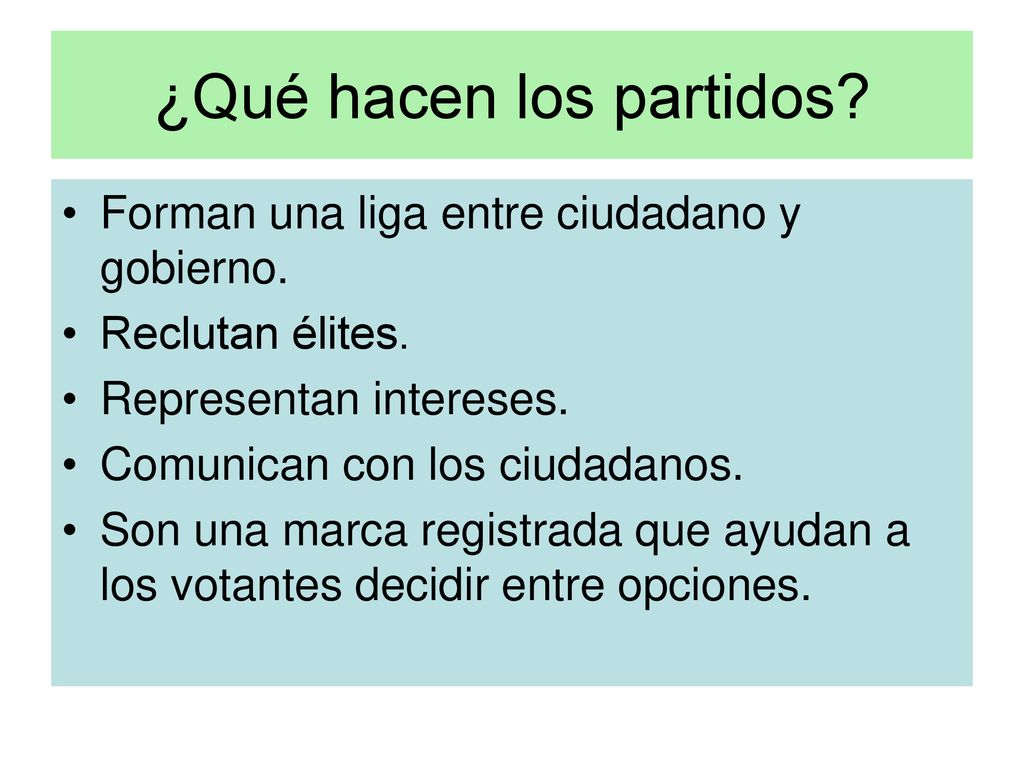 ¿Qué hacen los partidos?

• Forman una liga entre ciudadano y gobierno.
• Reclutan élites.
• Representan intereses.
• Comunican con los ciudadanos.
• Son una marca registrada que ayudan a los votantes decidir entre opciones.